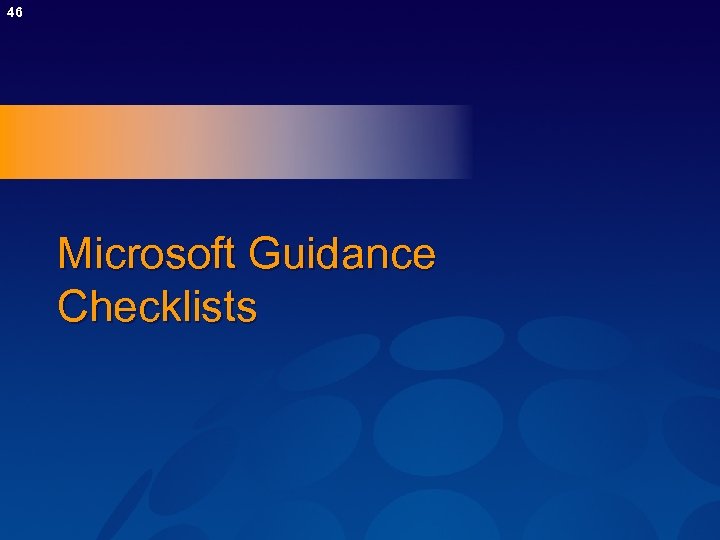 46

Microsoft Guidance Checklists